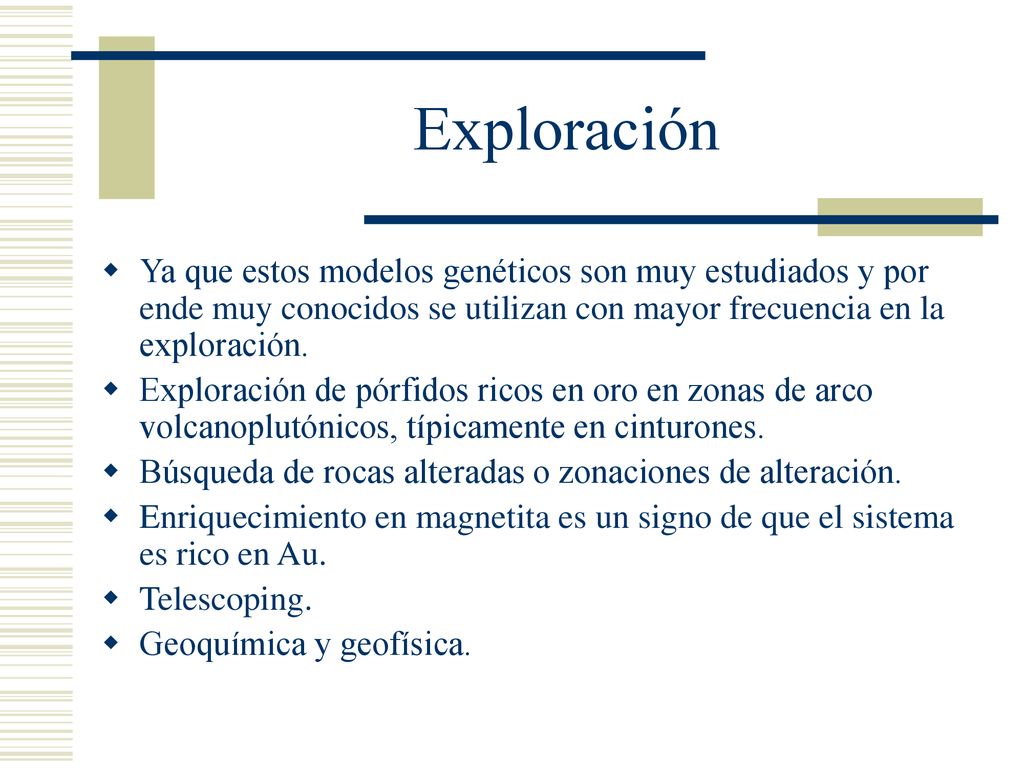 Exploración

- Ya que estos modelos genéticos son muy estudiados y por ende muy conocidos se utilizan con mayor frecuencia en la exploración.
- Exploración de pórfidos ricos en oro en zonas de arco volcanoplutónicos, típicamente en cinturones.
- Búsqueda de rocas alteradas o zonaciones de alteración.
- Enriquecimiento en magnetita es un signo de que el sistema es rico en Au.
- Telescoping.
- Geoquímica y geofísica.